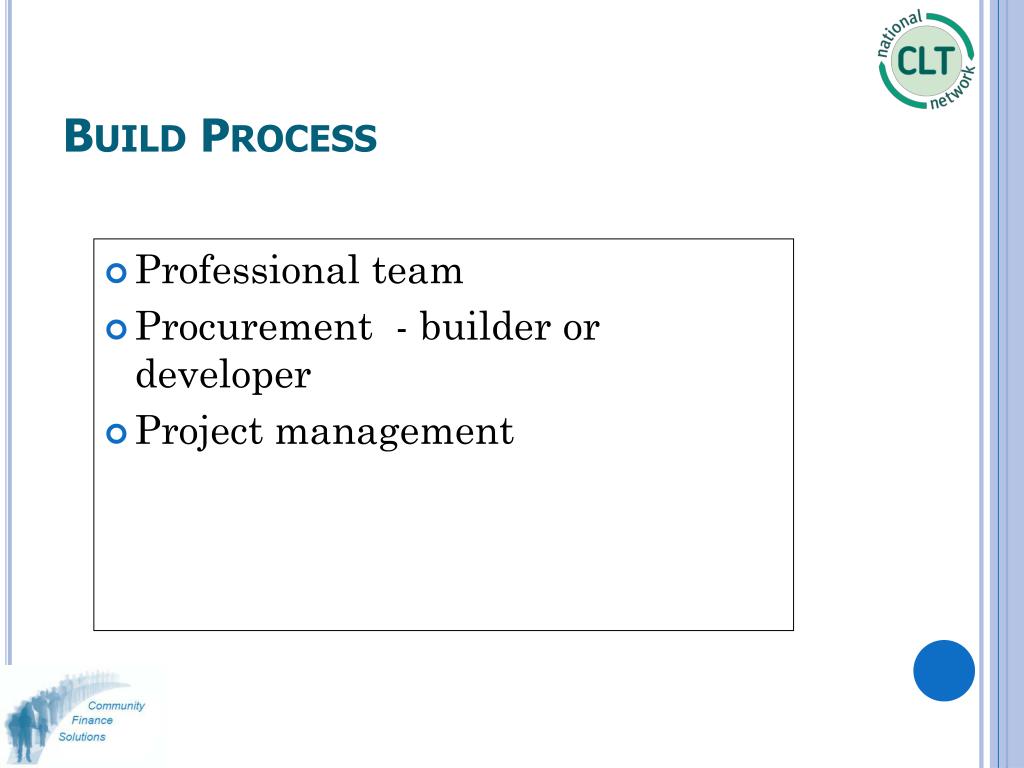 national
CLT
network

BUILD PROCESS

Professional team
Procurement  - builder or developer
Project management

Community
Finance
Solutions